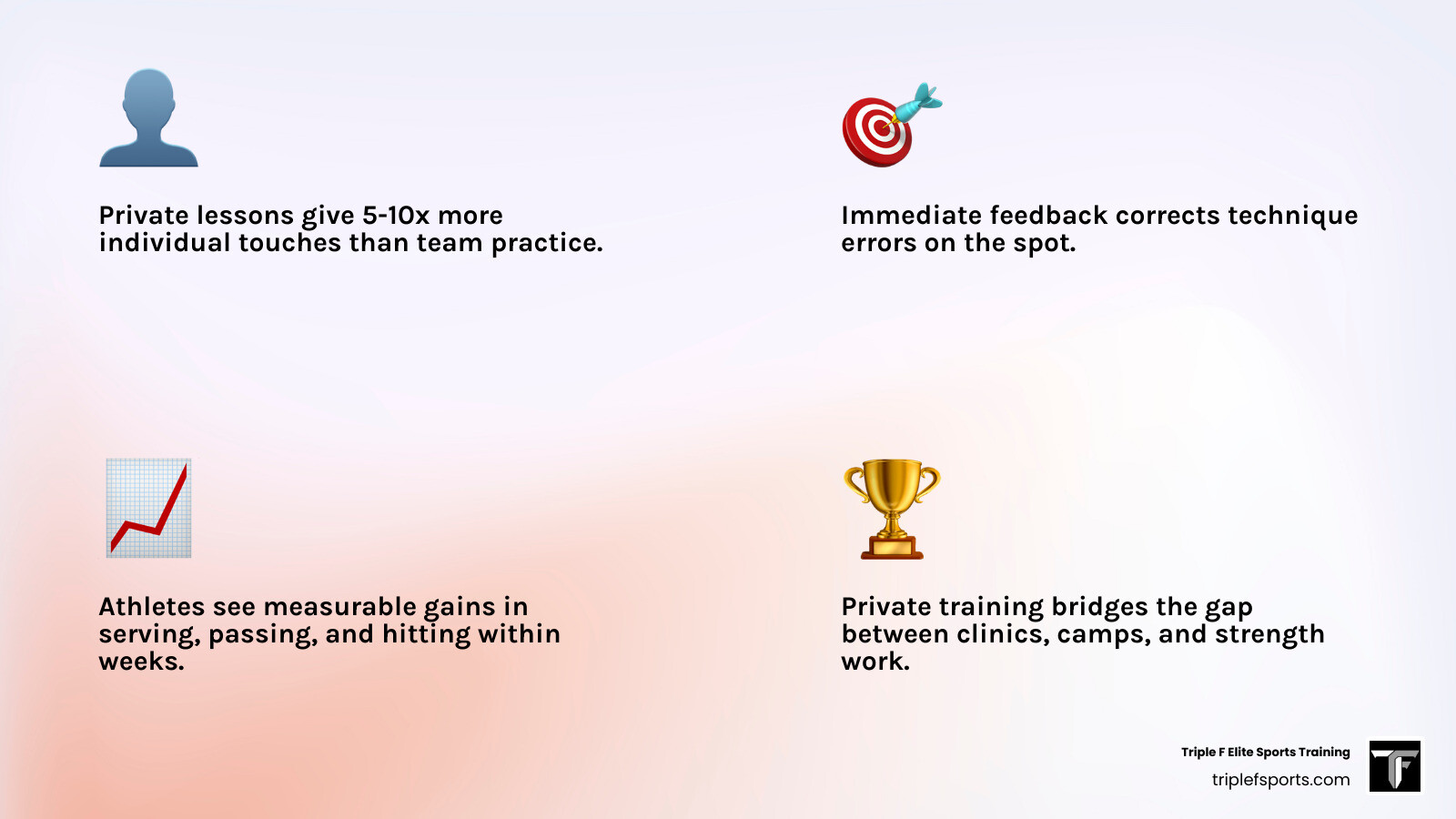 Private lessons give 5-10x more individual touches than team practice.

Immediate feedback corrects technique errors on the spot.

Athletes see measurable gains in serving, passing, and hitting within weeks.

Private training bridges the gap between clinics, camps, and strength work.

Triple F Elite Sports Training
triplefsports.com